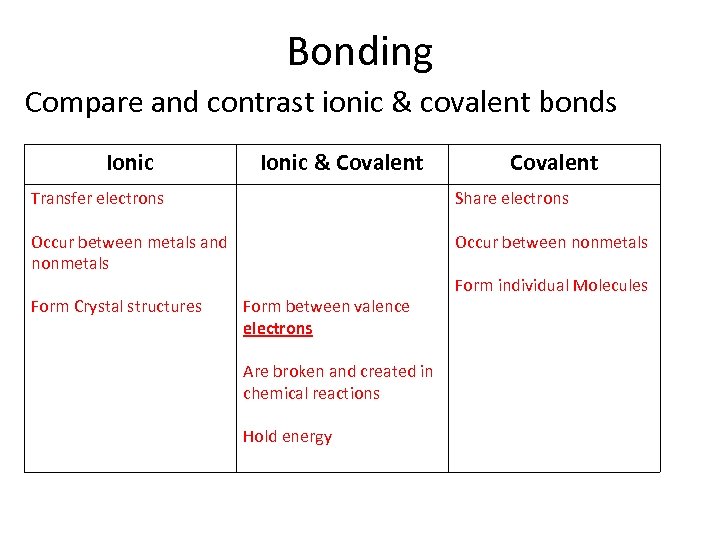 Bonding

Compare and contrast ionic & covalent bonds

| Ionic | Ionic & Covalent | Covalent |
|---|---|---|
| Transfer electrons<br><br>Occur between metals and nonmetals<br><br>Form Crystal structures | Form between valence electrons<br><br>Are broken and created in chemical reactions<br><br>Hold energy | Share electrons<br><br>Occur between nonmetals<br><br>Form individual Molecules |